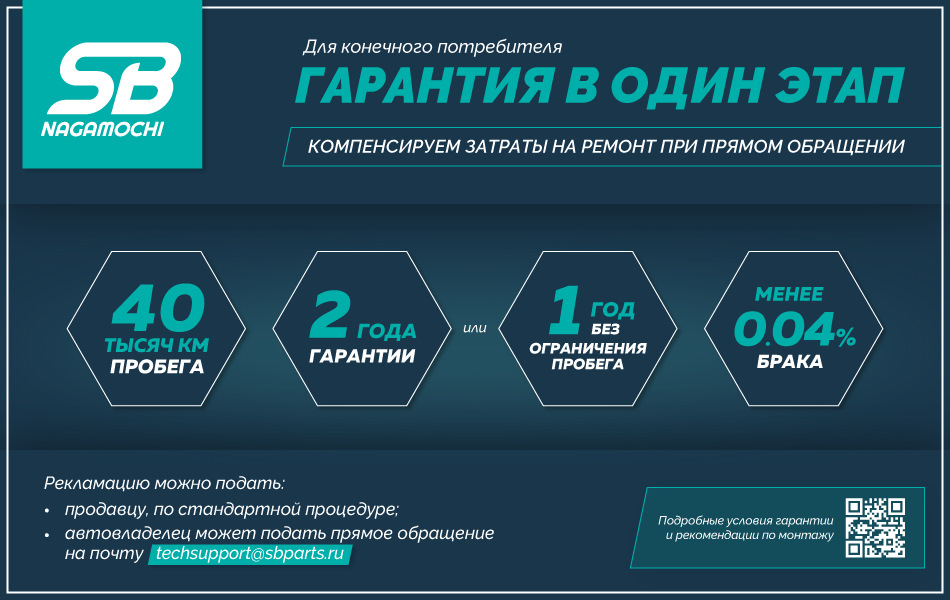 SB
NAGAMOCHI

Для конечного потребителя
ГАРАНТИЯ В ОДИН ЭТАП
КОМПЕНСИРУЕМ ЗАТРАТЫ НА РЕМОНТ ПРИ ПРЯМОМ ОБРАЩЕНИИ

40 ТЫСЯЧ КМ ПРОБЕГА

2 ГОДА ГАРАНТИИ

или

1 ГОД БЕЗ ОГРАНИЧЕНИЯ ПРОБЕГА

МЕНЕЕ 0.04% БРАКА

Рекламацию можно подать:
• продавцу, по стандартной процедуре;
• автовладелец может подать прямое обращение на почту techsupport@sbparts.ru

Подробные условия гарантии и рекомендации по монтажу